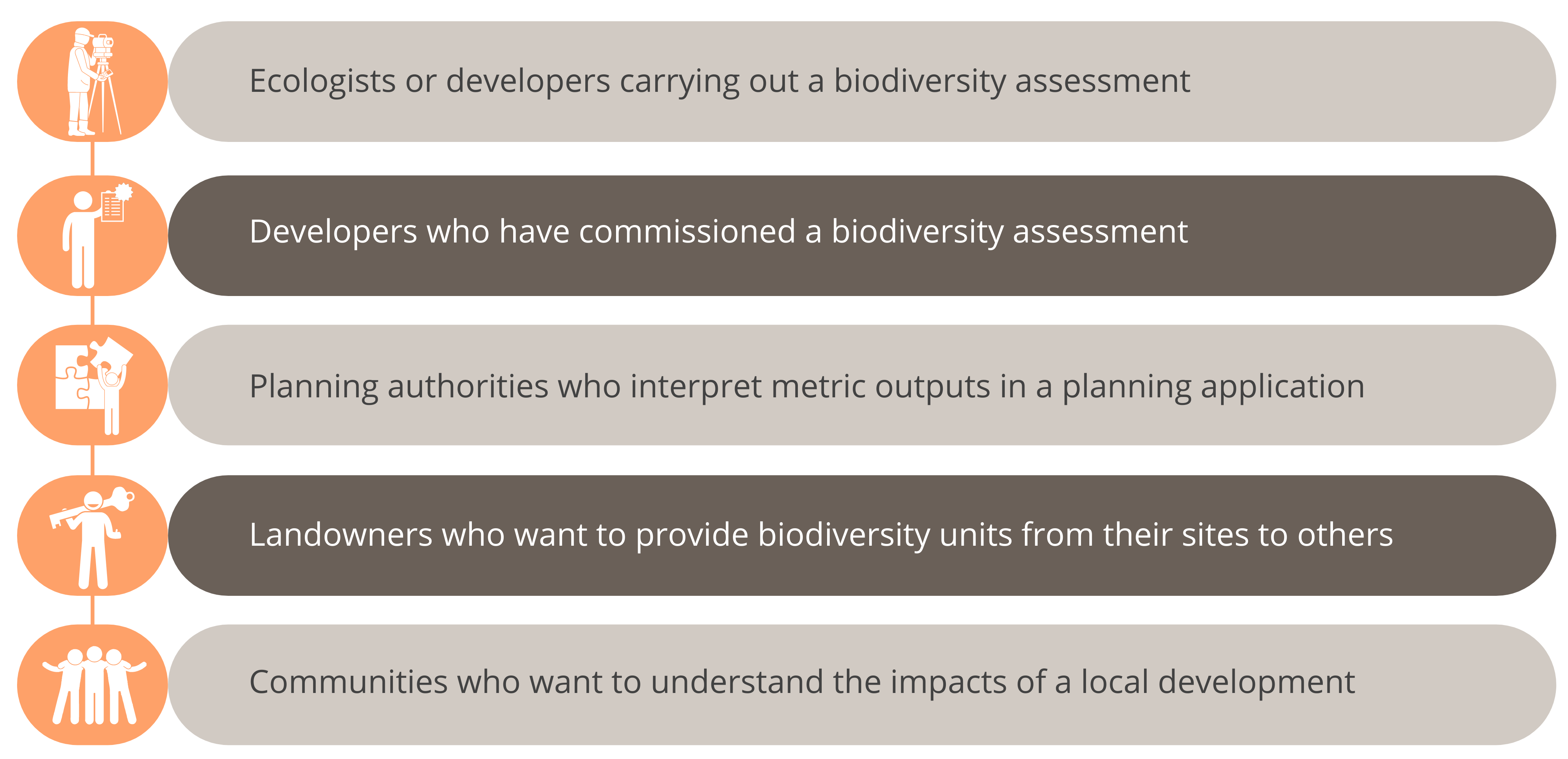 Ecologists or developers carrying out a biodiversity assessment

Developers who have commissioned a biodiversity assessment

Planning authorities who interpret metric outputs in a planning application

Landowners who want to provide biodiversity units from their sites to others

Communities who want to understand the impacts of a local development